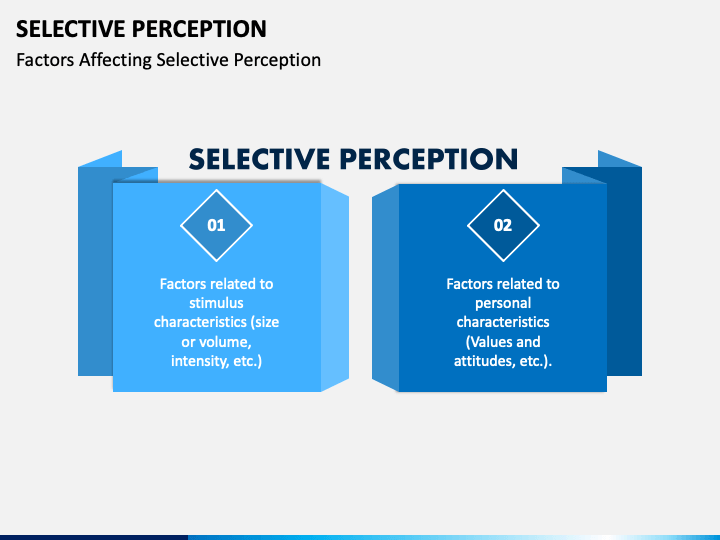 SELECTIVE PERCEPTION
Factors Affecting Selective Perception

SELECTIVE PERCEPTION

01

Factors related to stimulus characteristics (size or volume, intensity, etc.)

02

Factors related to personal characteristics (Values and attitudes, etc.).